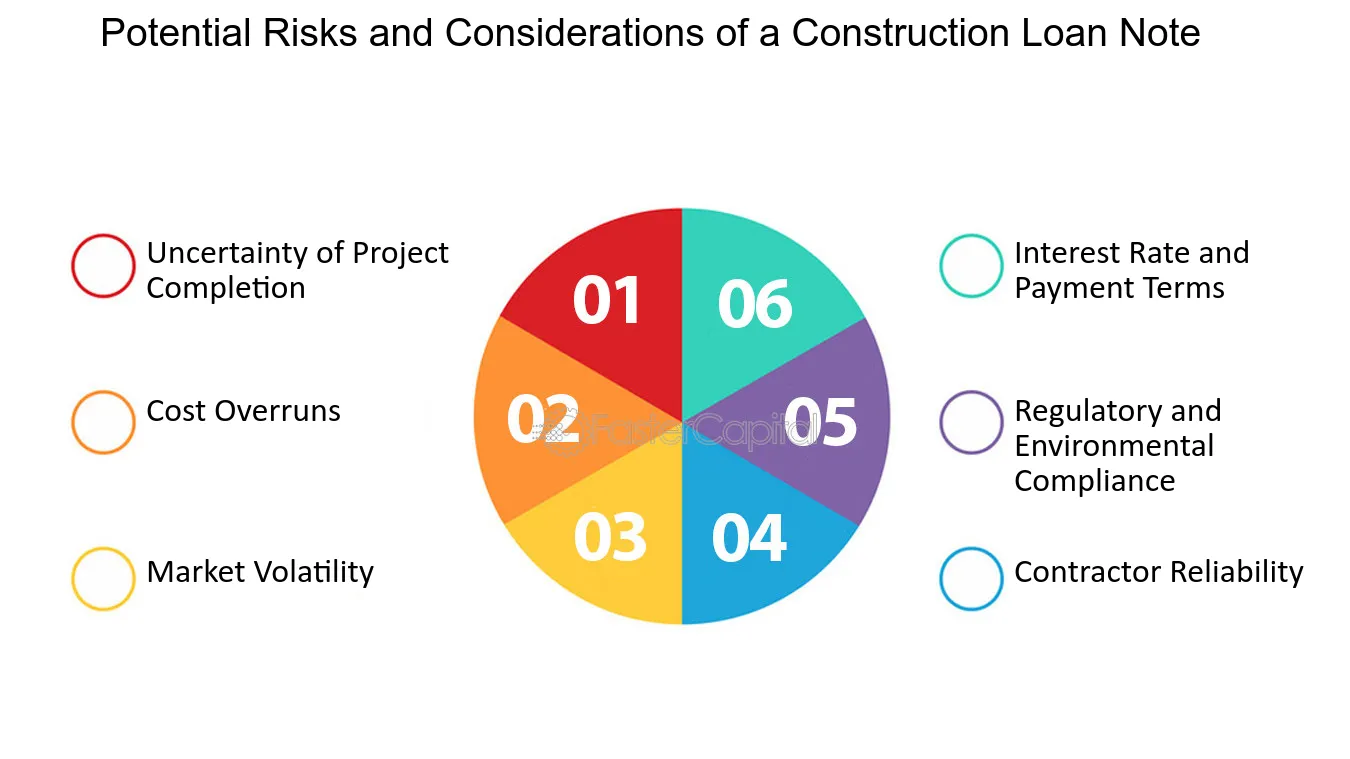 Potential Risks and Considerations of a Construction Loan Note

Uncertainty of Project Completion

Cost Overruns

Market Volatility

01

02

03

04

05

06

FasterCapital

Interest Rate and Payment Terms

Regulatory and Environmental Compliance

Contractor Reliability